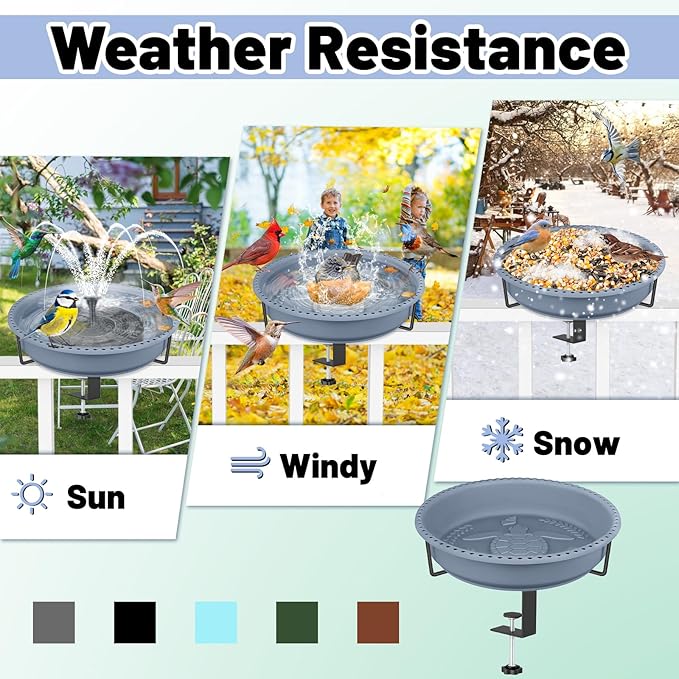 Weather Resistance

Sun

Windy

Snow